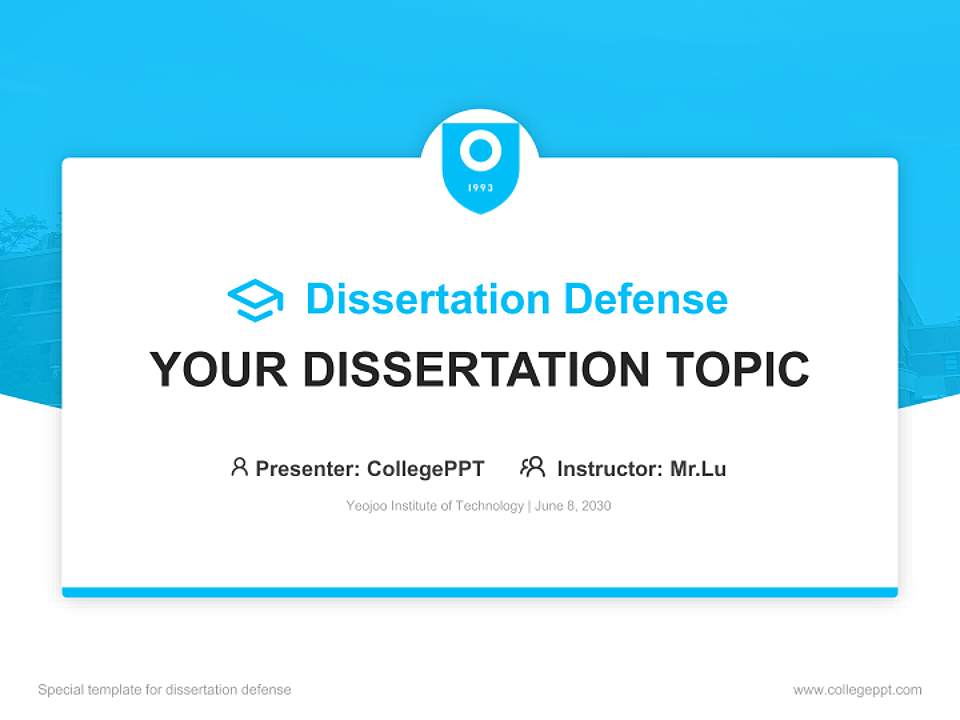 1993

Dissertation Defense

YOUR DISSERTATION TOPIC

Presenter: CollegePPT Instructor: Mr.Lu

Yeojoo Institute of Technology | June 8, 2030

Special template for dissertation defense

www.collegeppt.com